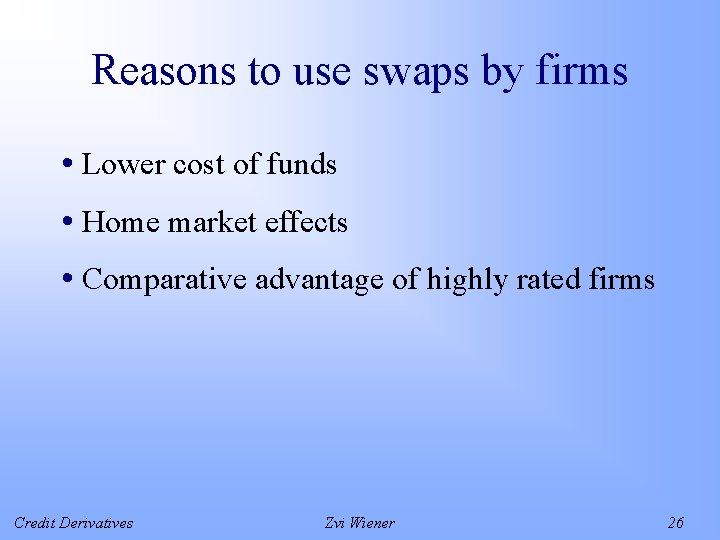 Reasons to use swaps by firms

• Lower cost of funds
• Home market effects
• Comparative advantage of highly rated firms

Credit Derivatives Zvi Wiener 26